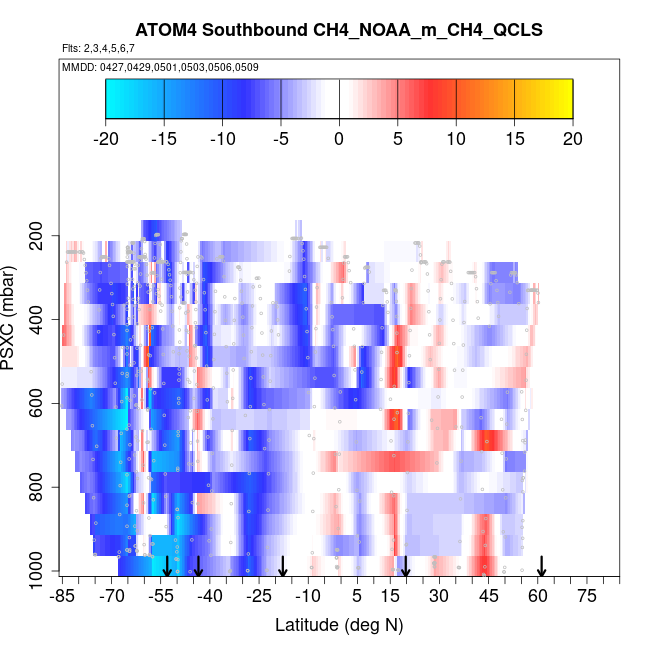 ATOM4 Southbound CH4_NOAA_m_CH4_QCLS

Flts: 2,3,4,5,6,7

MMDD: 0427,0429,0501,0503,0506,0509

-20 -15 -10 -5 0 5 10 15 20

PSXC (mbar)

200
400
600
800
1000

-85 -70 -55 -40 -25 -10 5 15 30 45 60 75

Latitude (deg N)